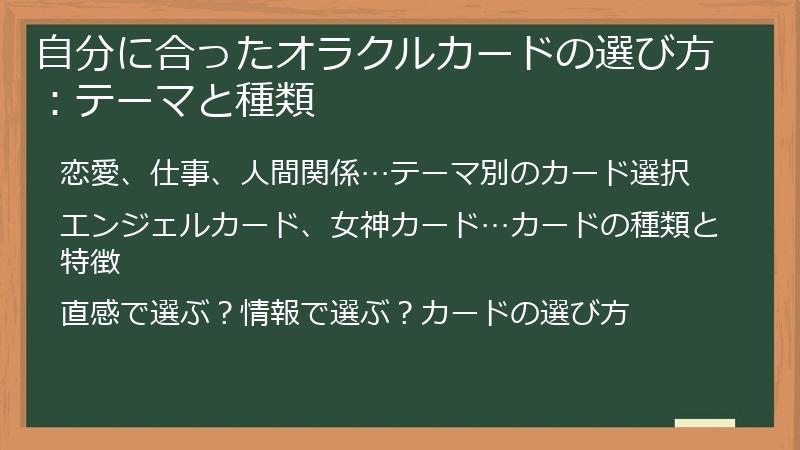 自分に合ったオラクルカードの選び方：テーマと種類

恋愛、仕事、人間関係…テーマ別のカード選択

エンジェルカード、女神カード…カードの種類と特徴

直感で選ぶ？情報で選ぶ？カードの選び方